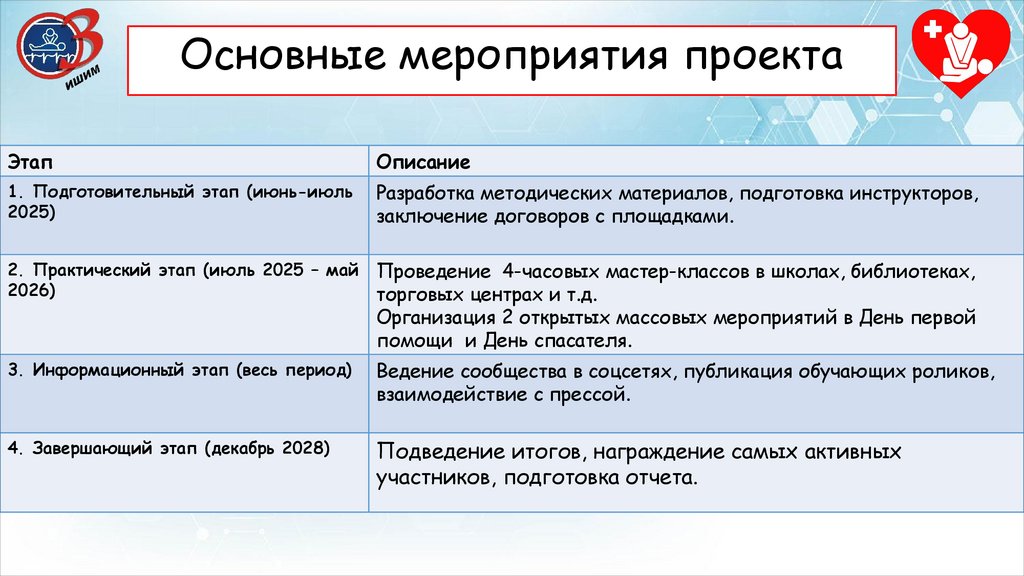 ИШИМ

Основные мероприятия проекта

| Этап | Описание |
|---|---|
| 1. Подготовительный этап (июнь-июль 2025) | Разработка методических материалов, подготовка инструкторов, заключение договоров с площадками. |
| 2. Практический этап (июль 2025 – май 2026) | Проведение 4-часовых мастер-классов в школах, библиотеках, торговых центрах и т.д. Организация 2 открытых массовых мероприятий в День первой помощи и День спасателя. |
| 3. Информационный этап (весь период) | Ведение сообщества в соцсетях, публикация обучающих роликов, взаимодействие с прессой. |
| 4. Завершающий этап (декабрь 2028) | Подведение итогов, награждение самых активных участников, подготовка отчета. |